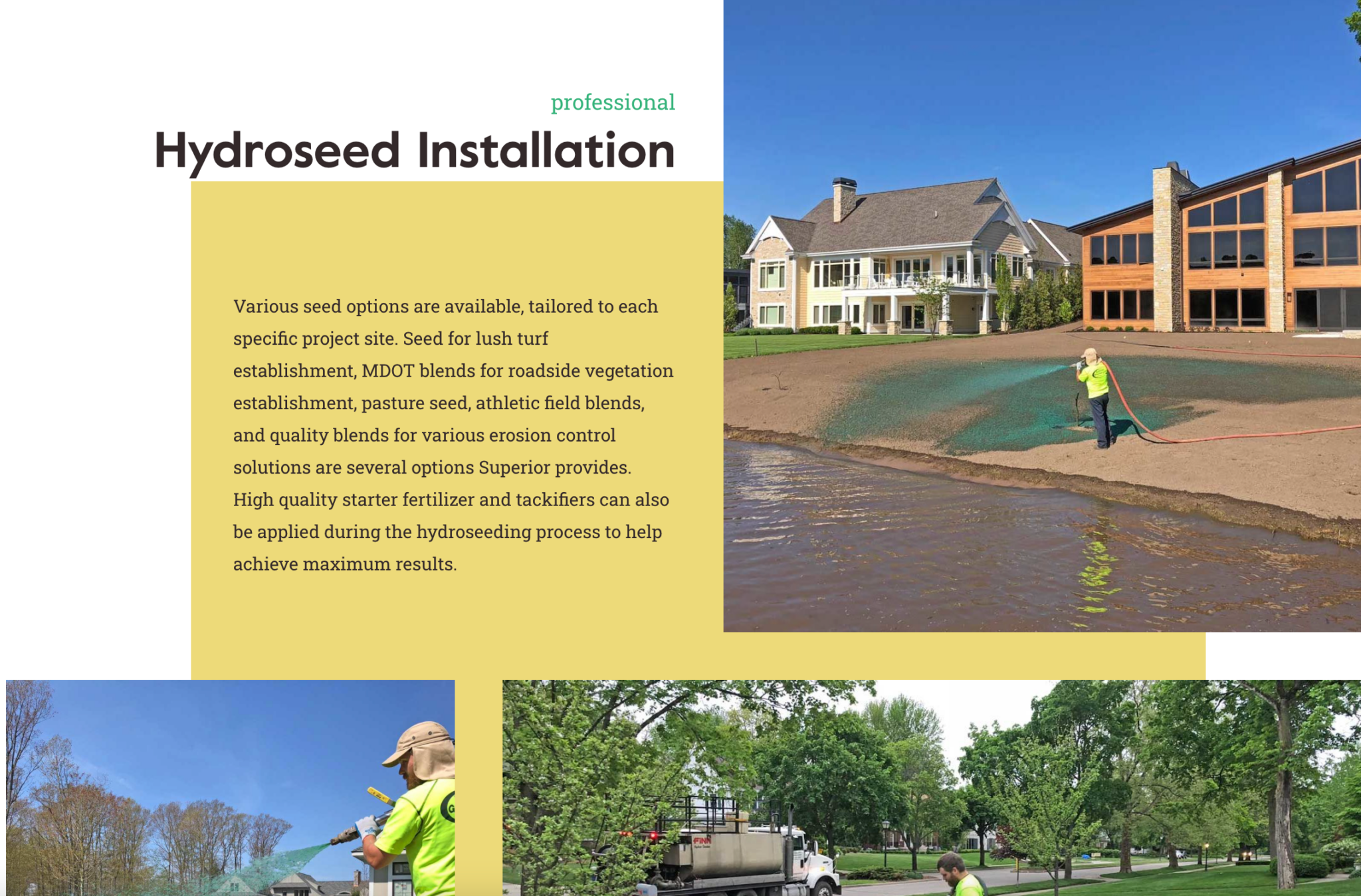 professional

Hydroseed Installation

Various seed options are available, tailored to each specific project site. Seed for lush turf establishment, MDOT blends for roadside vegetation establishment, pasture seed, athletic field blends, and quality blends for various erosion control solutions are several options Superior provides. High quality starter fertilizer and tackifiers can also be applied during the hydroseeding process to help achieve maximum results.

FINN